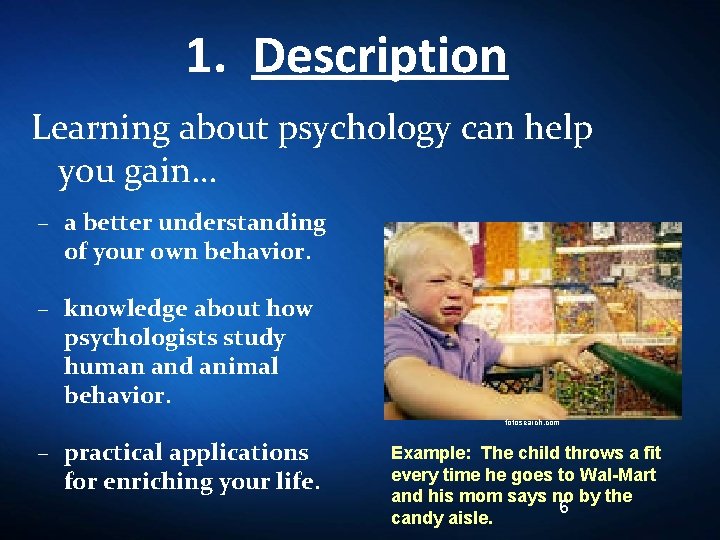 1. Description

Learning about psychology can help you gain…

– a better understanding of your own behavior.

– knowledge about how psychologists study human and animal behavior.

– practical applications for enriching your life.

fotosearch.com

Example: The child throws a fit every time he goes to Wal-Mart and his mom says no by the candy aisle.

6